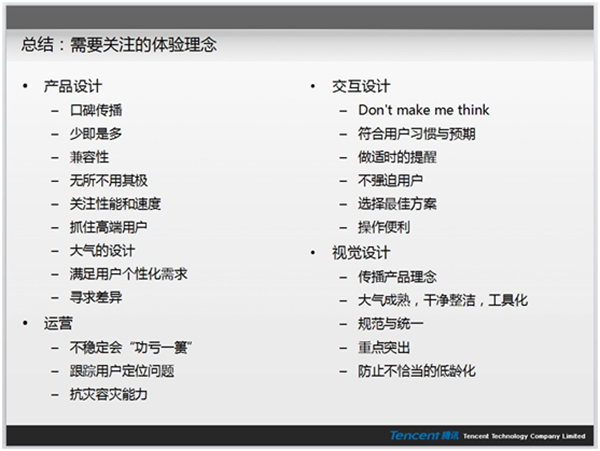 总结：需要关注的体验理念

• 产品设计
  – 口碑传播
  – 少即是多
  – 兼容性
  – 无所不用其极
  – 关注性能和速度
  – 抓住高端用户
  – 大气的设计
  – 满足用户个性化需求
  – 寻求差异
• 运营
  – 不稳定会“功亏一篑”
  – 跟踪用户定位问题
  – 抗灾容灾能力

• 交互设计
  – Don't make me think
  – 符合用户习惯与预期
  – 做适时的提醒
  – 不强迫用户
  – 选择最佳方案
  – 操作便利
• 视觉设计
  – 传播产品理念
  – 大气成熟，干净整洁，工具化
  – 规范与统一
  – 重点突出
  – 防止不恰当的低龄化

Tencent 腾讯 Tencent Technology Company Limited